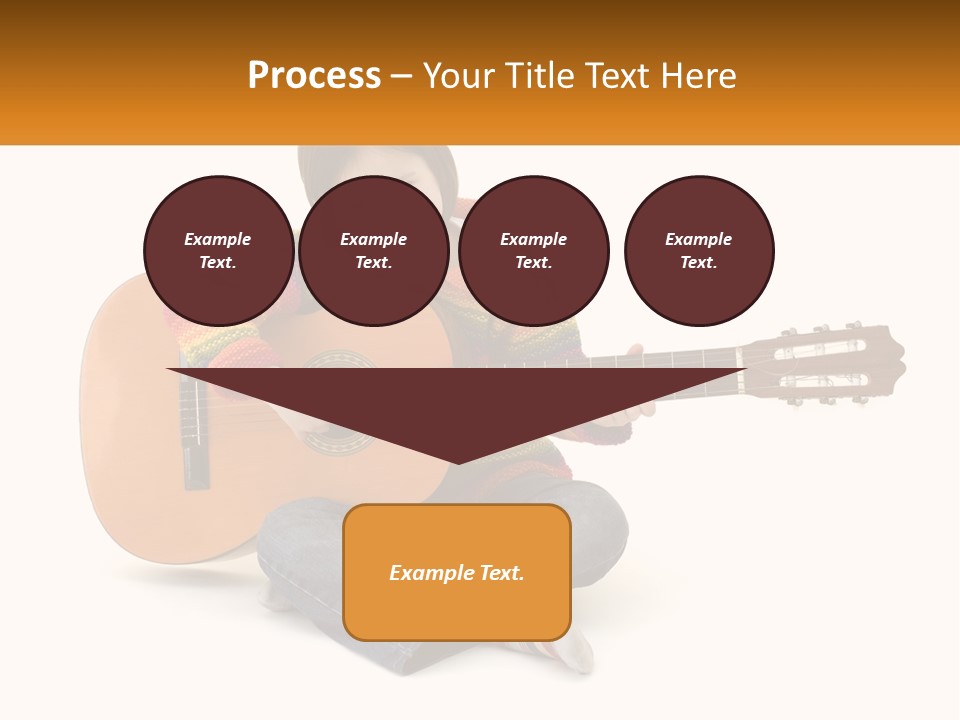 Process – Your Title Text Here

Example Text.

Example Text.

Example Text.

Example Text.

Example Text.